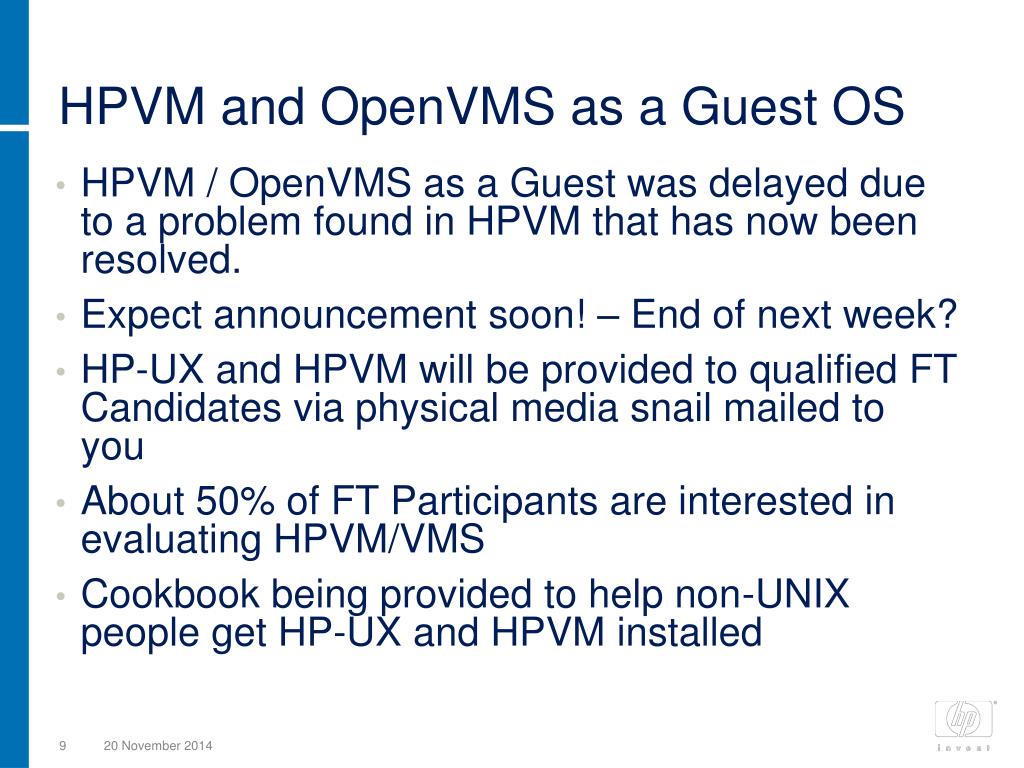 HPVM and OpenVMS as a Guest OS

• HPVM / OpenVMS as a Guest was delayed due to a problem found in HPVM that has now been resolved.
• Expect announcement soon! – End of next week?
• HP-UX and HPVM will be provided to qualified FT Candidates via physical media snail mailed to you
• About 50% of FT Participants are interested in evaluating HPVM/VMS
• Cookbook being provided to help non-UNIX people get HP-UX and HPVM installed

9 20 November 2014

hp invent